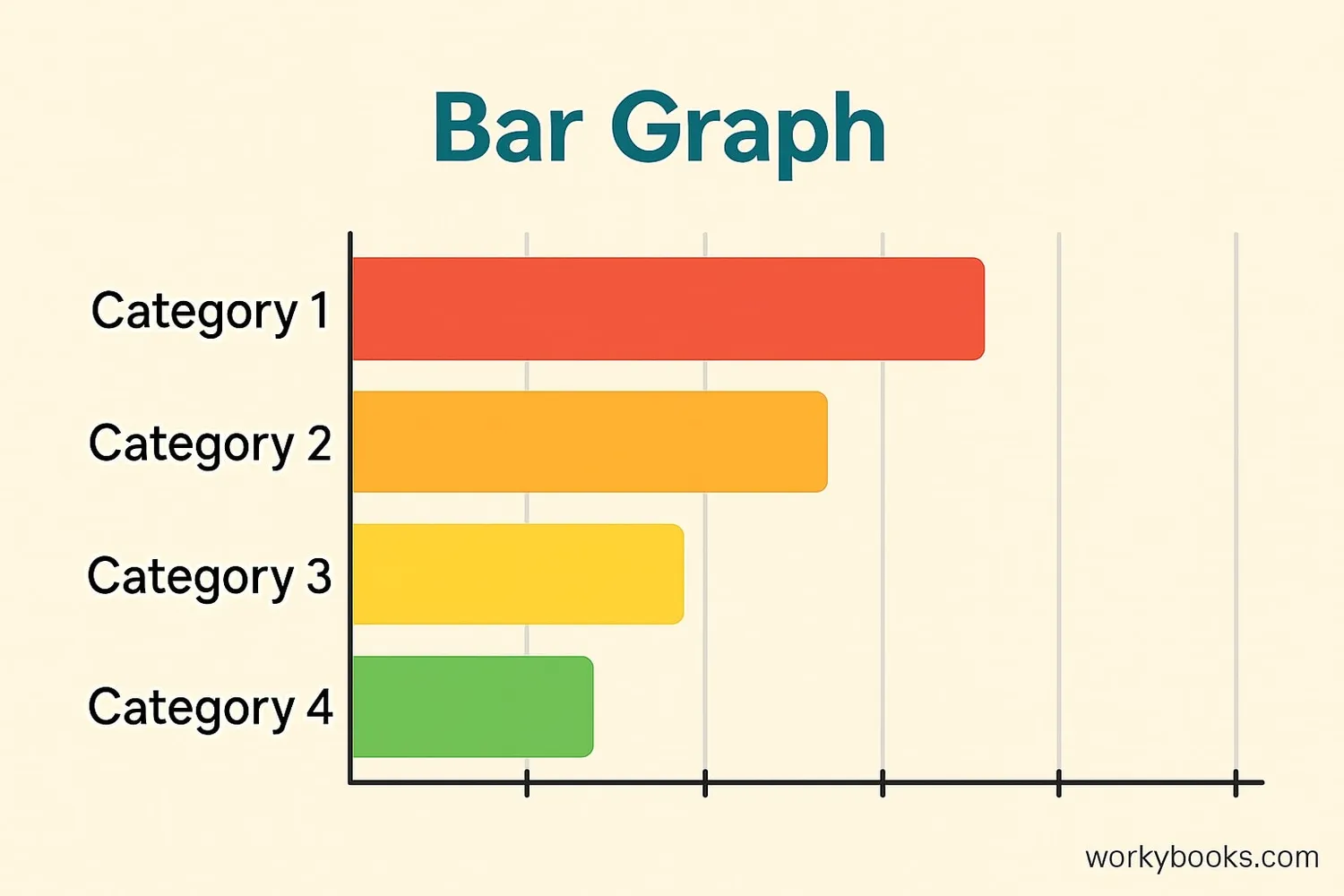 Bar Graph

Category 1

Category 2

Category 3

Category 4

workybooks.com